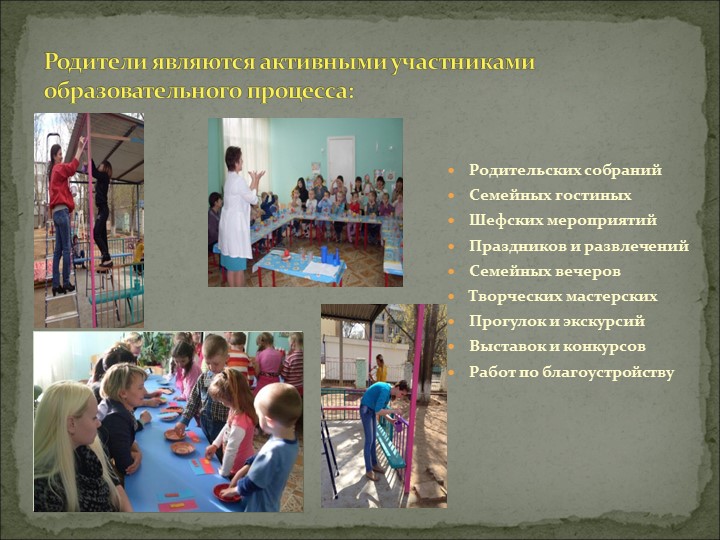 Родители являются активными участниками образовательного процесса:

- Родительских собраний
- Семейных гостиных
- Шефских мероприятий
- Праздников и развлечений
- Семейных вечеров
- Творческих мастерских
- Прогулок и экскурсий
- Выставок и конкурсов
- Работ по благоустройству